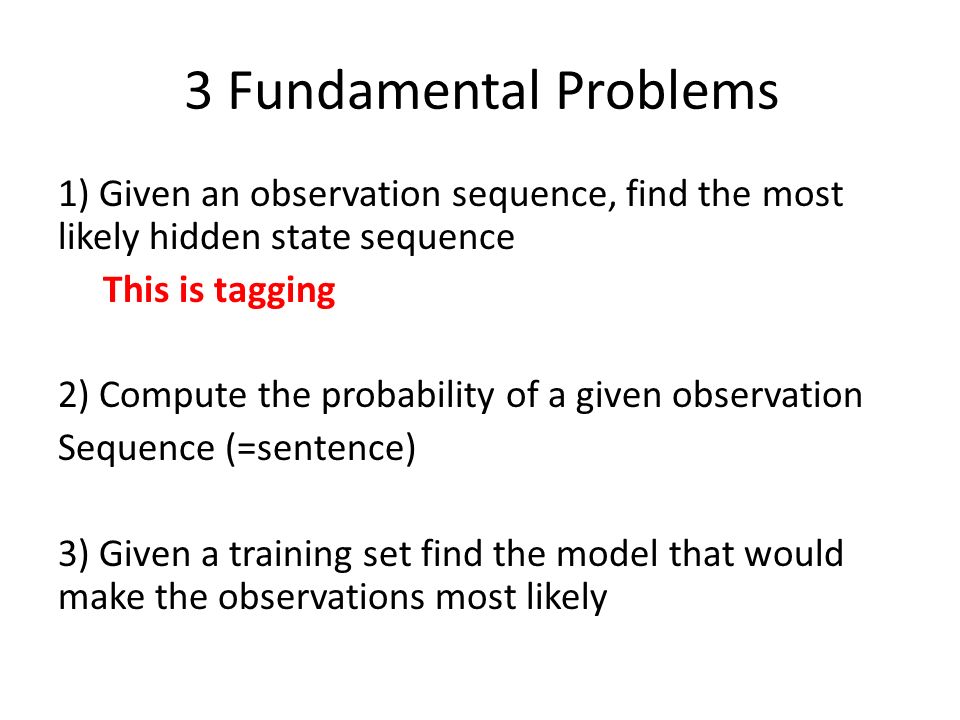 3 Fundamental Problems

1) Given an observation sequence, find the most likely hidden state sequence

This is tagging

2) Compute the probability of a given observation Sequence (=sentence)

3) Given a training set find the model that would make the observations most likely